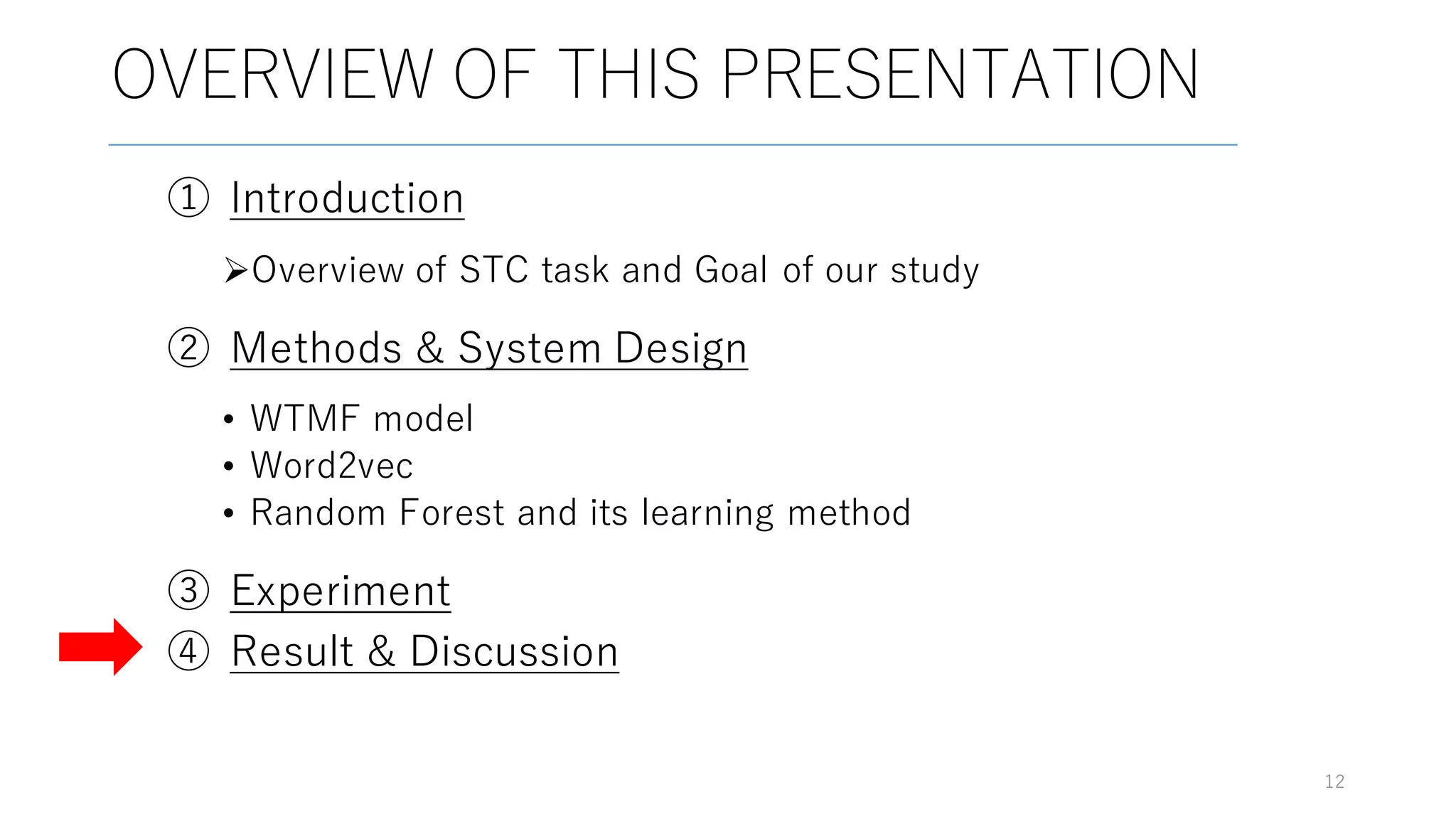 OVERVIEW OF THIS PRESENTATION

① Introduction

➢Overview of STC task and Goal of our study

② Methods & System Design

• WTMF model
• Word2vec
• Random Forest and its learning method

③ Experiment

④ Result & Discussion

12